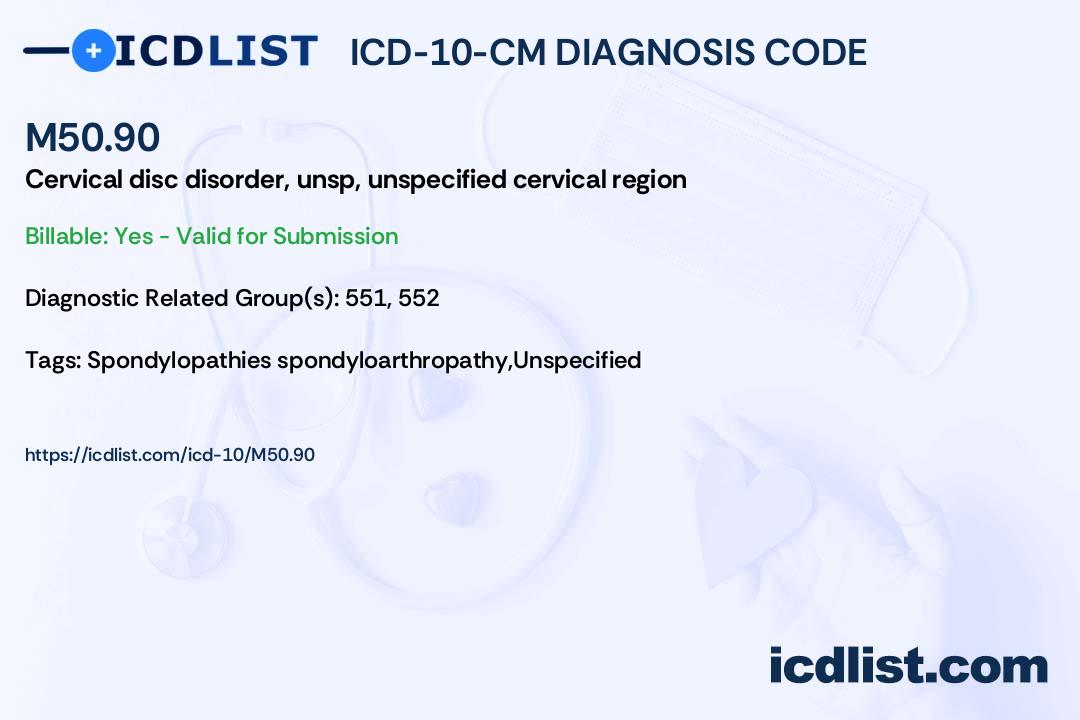 ICDLIST ICD-10-CM DIAGNOSIS CODE

M50.90

Cervical disc disorder, unsp, unspecified cervical region

Billable: Yes - Valid for Submission

Diagnostic Related Group(s): 551, 552

Tags: Spondylopathies spondyloarthropathy,Unspecified

https://icdlist.com/icd-10/M50.90

icdlist.com